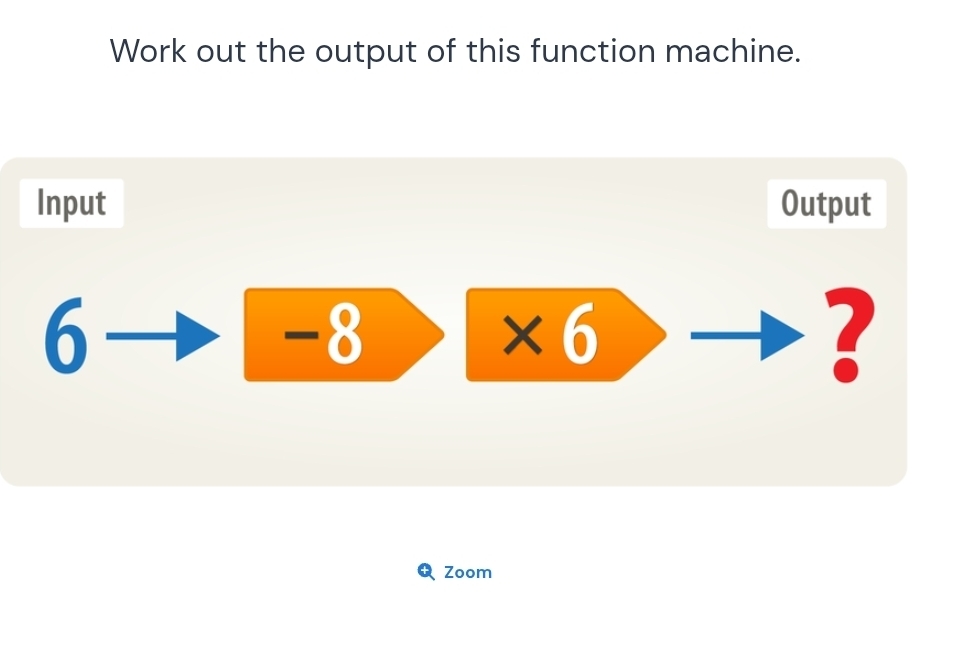 Work out the output of this function machine.

Input

Output

$6 \rightarrow$ $-8$ $\times 6$ $\rightarrow$ ?

Zoom